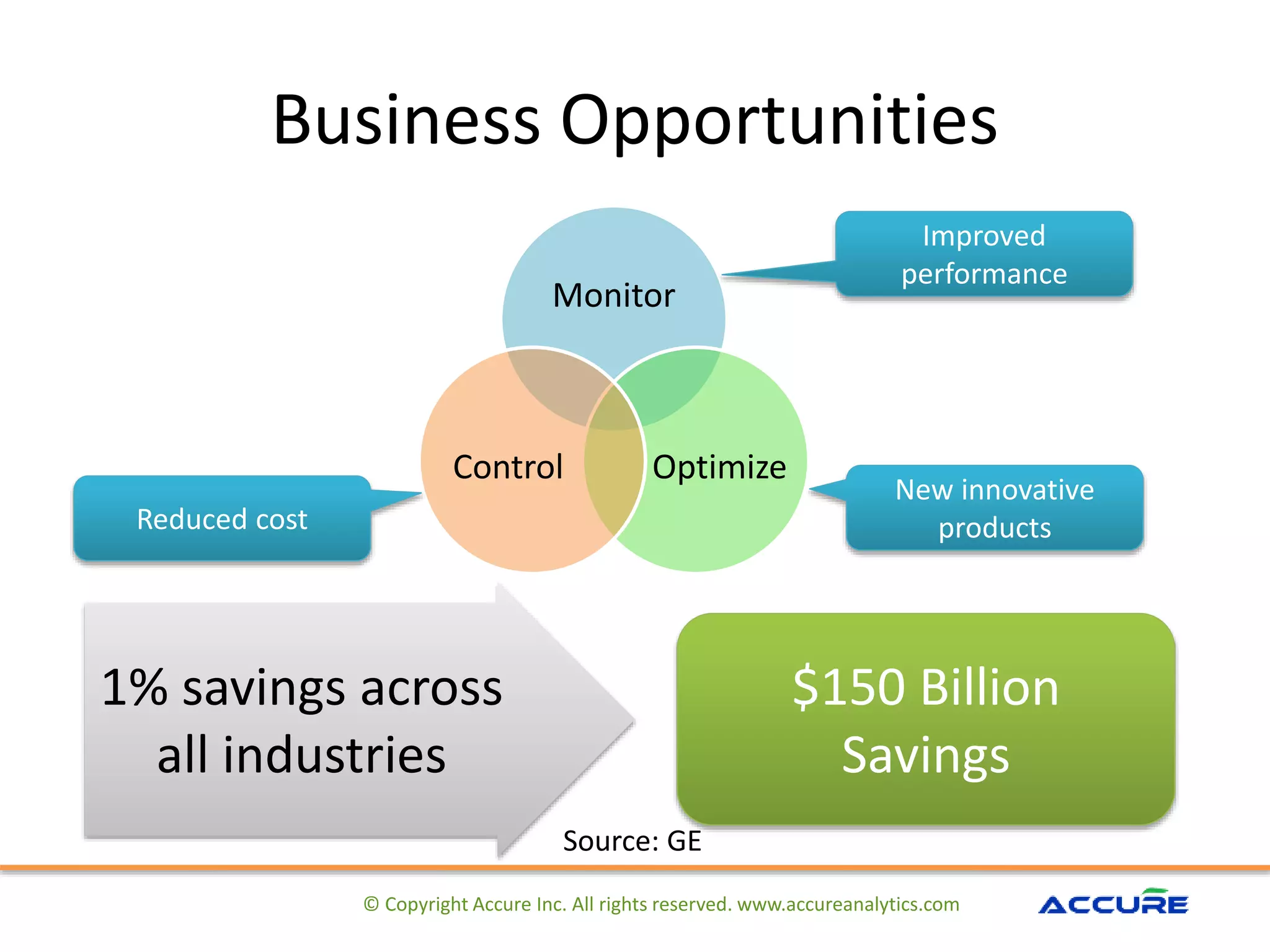 Business Opportunities

Monitor

Improved performance

Control

Optimize

Reduced cost

New innovative products

1% savings across all industries

$150 Billion Savings

Source: GE

© Copyright Accure Inc. All rights reserved. www.accureanalytics.com

ACCURE